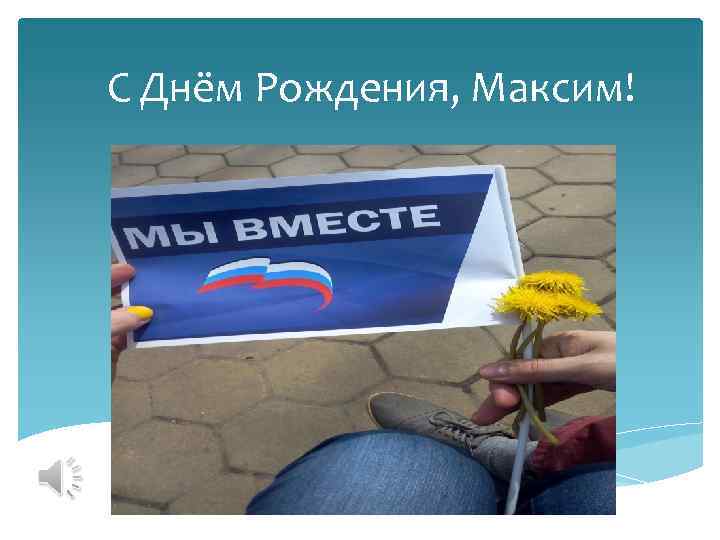 С Днём Рождения, Максим!

МЫ ВМЕСТЕ